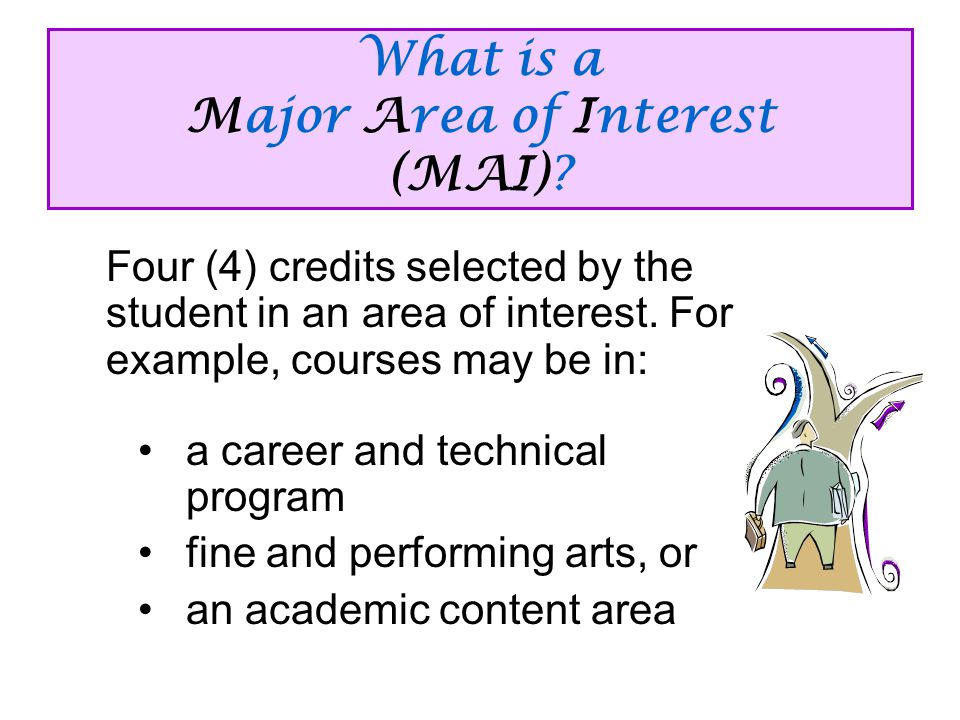 What is a
Major Area of Interest
(MAI)?

Four (4) credits selected by the student in an area of interest. For example, courses may be in:

• a career and technical program
• fine and performing arts, or
• an academic content area